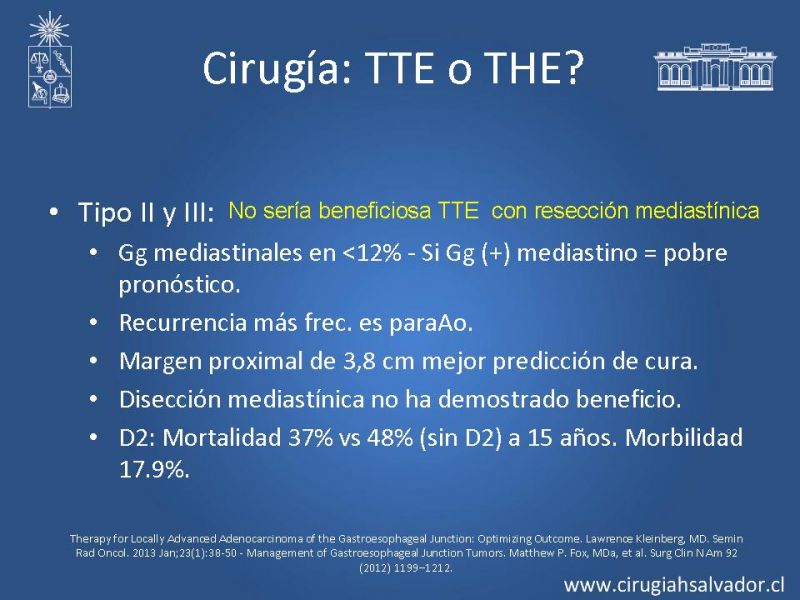 Cirugía: TTE o THE?

• Tipo II y III: No sería beneficiosa TTE con resección mediastínica
  • Gg mediastinales en <12% - Si Gg (+) mediastino = pobre pronóstico.
  • Recurrencia más frec. es paraAo.
  • Margen proximal de 3,8 cm mejor predicción de cura.
  • Disección mediastínica no ha demostrado beneficio.
  • D2: Mortalidad 37% vs 48% (sin D2) a 15 años. Morbilidad 17.9%.

Therapy for Locally Advanced Adenocarcinoma of the Gastroesophageal Junction: Optimizing Outcome. Lawrence Kleinberg, MD. Semin Rad Oncol. 2013 Jan;23(1):38-50 - Management of Gastroesophageal Junction Tumors. Matthew P. Fox, MDa, et al. Surg Clin N Am 92 (2012) 1199–1212.

www.cirugiahsalvador.cl